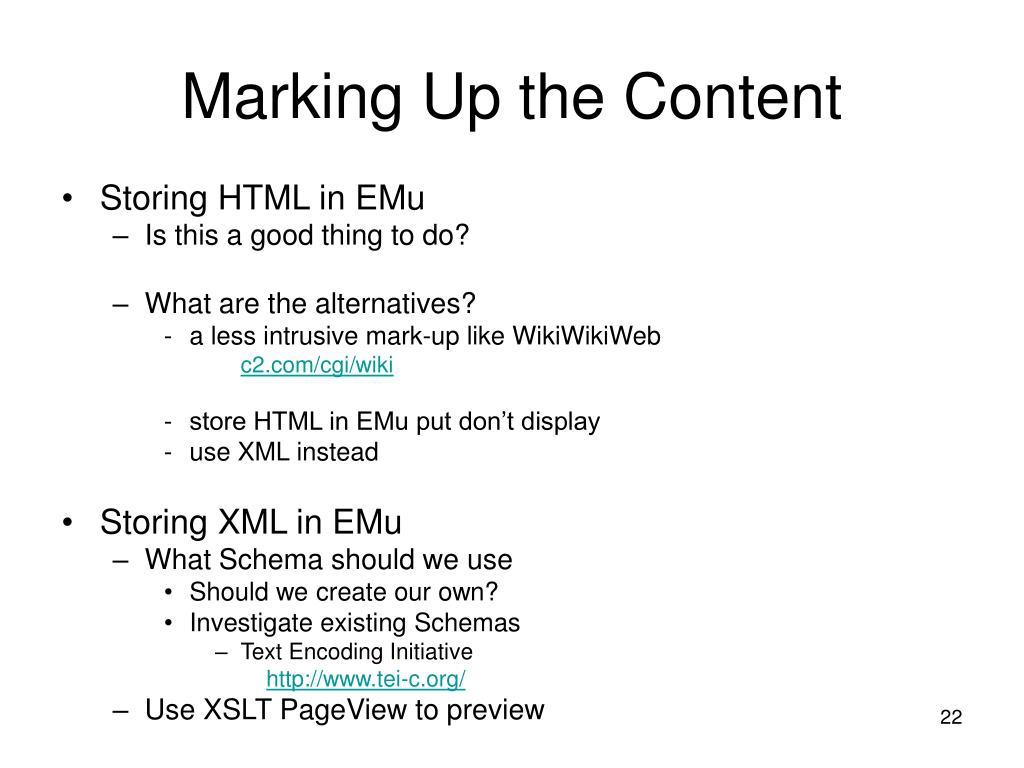 Marking Up the Content

• Storing HTML in EMu
– Is this a good thing to do?

– What are the alternatives?
- a less intrusive mark-up like WikiWikiWeb
c2.com/cgi/wiki

- store HTML in EMu put don’t display
- use XML instead

• Storing XML in EMu
– What Schema should we use
• Should we create our own?
• Investigate existing Schemas
– Text Encoding Initiative
http://www.tei-c.org/
– Use XSLT PageView to preview

22